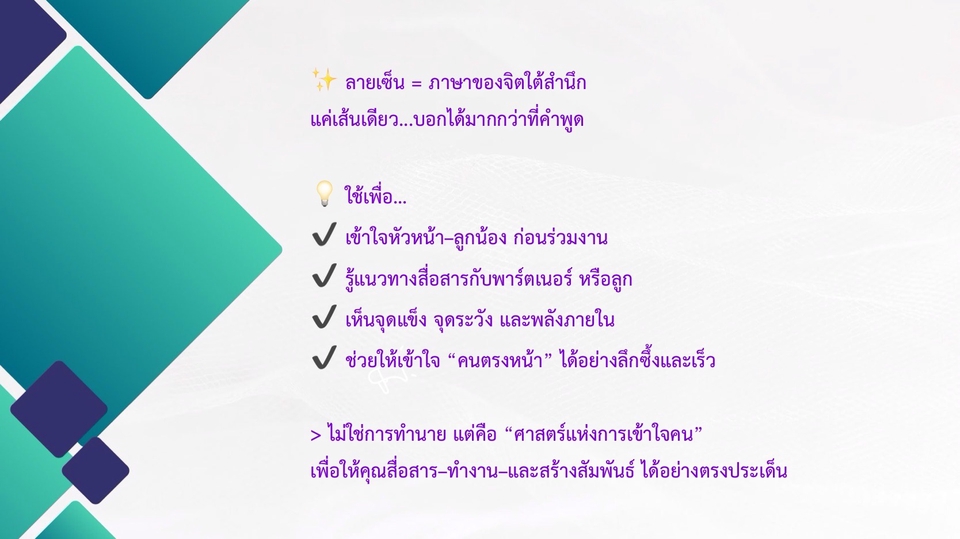 ✨ ลายเซ็น = ภาษาของจิตใต้สำนึก
แค่เส้นเดียว...บอกได้มากกว่าที่คำพูด

💡 ใช้เพื่อ...
✔ เข้าใจหัวหน้า–ลูกน้อง ก่อนร่วมงาน
✔ รู้แนวทางสื่อสารกับพาร์ตเนอร์ หรือลูก
✔ เห็นจุดแข็ง จุดระวัง และพลังภายใน
✔ ช่วยให้เข้าใจ “คนตรงหน้า” ได้อย่างลึกซึ้งและเร็ว

> ไม่ใช่การทำนาย แต่คือ “ศาสตร์แห่งการเข้าใจคน”
เพื่อให้คุณสื่อสาร–ทำงาน–และสร้างสัมพันธ์ ได้อย่างตรงประเด็น